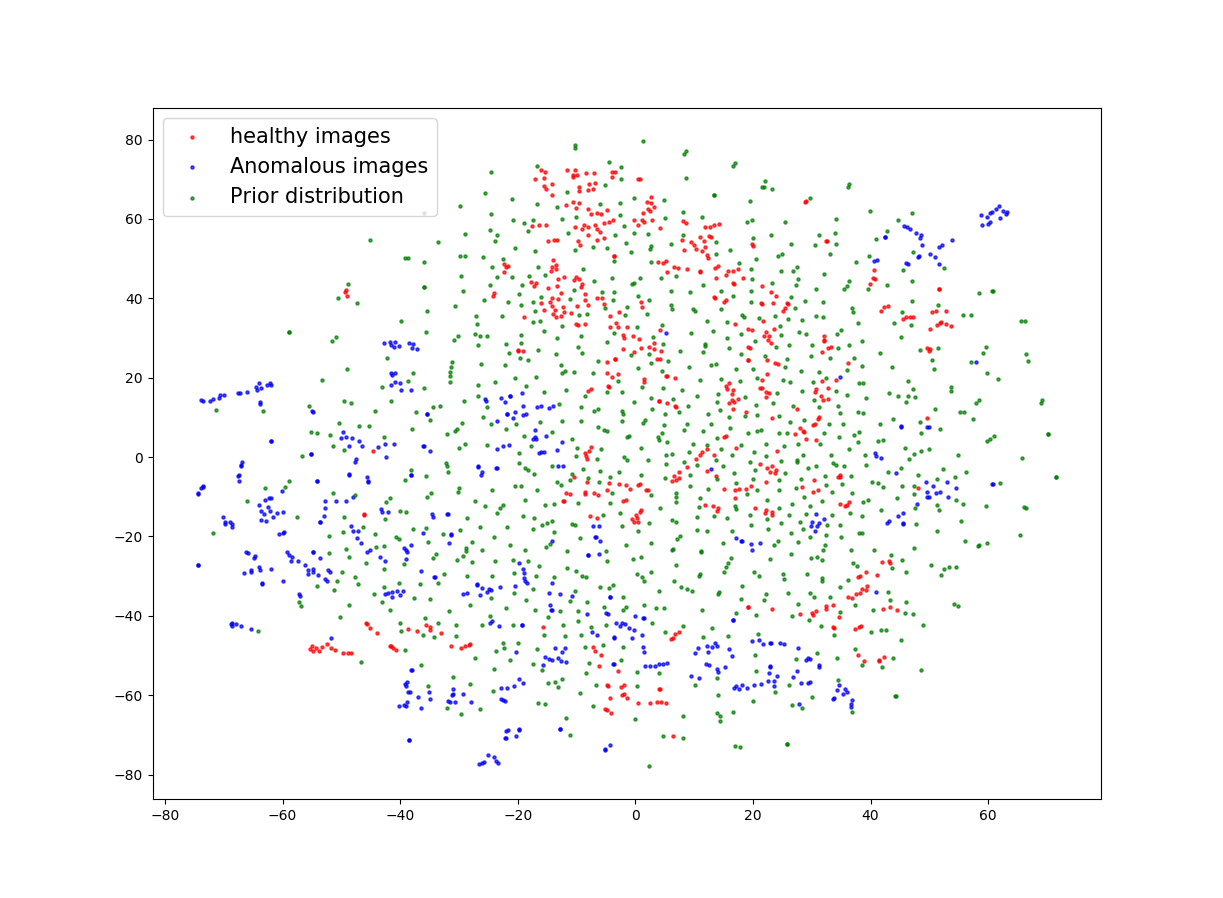 healthy images
Anomalous images
Prior distribution

80
60
40
20
0
−20
−40
−60
−80

−80
−60
−40
−20
0
20
40
60